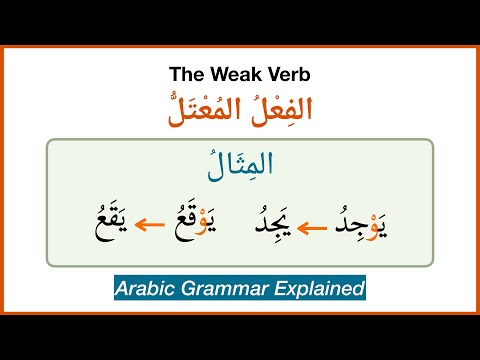 The Weak Verb

الفِعْلُ المُعْتَلُّ

المِثَالُ

يَوْجِدُ ← يَجِدُ يَوْقَعُ ← يَقَعُ

Arabic Grammar Explained